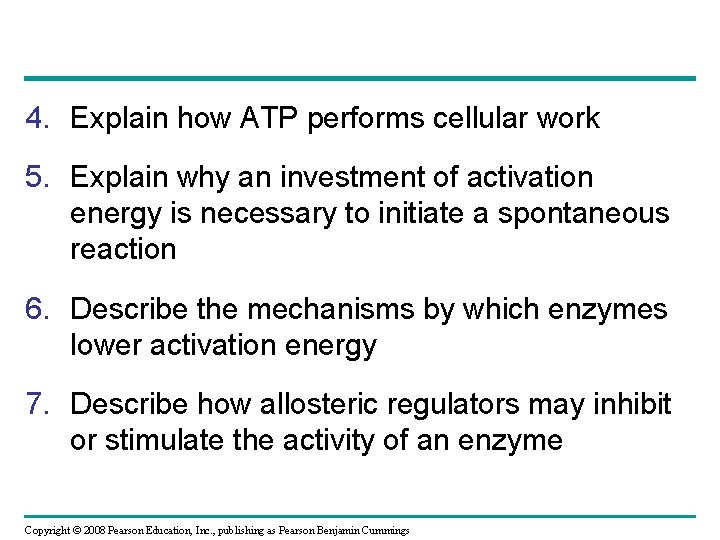 4. Explain how ATP performs cellular work

5. Explain why an investment of activation energy is necessary to initiate a spontaneous reaction

6. Describe the mechanisms by which enzymes lower activation energy

7. Describe how allosteric regulators may inhibit or stimulate the activity of an enzyme

Copyright © 2008 Pearson Education, Inc., publishing as Pearson Benjamin Cummings